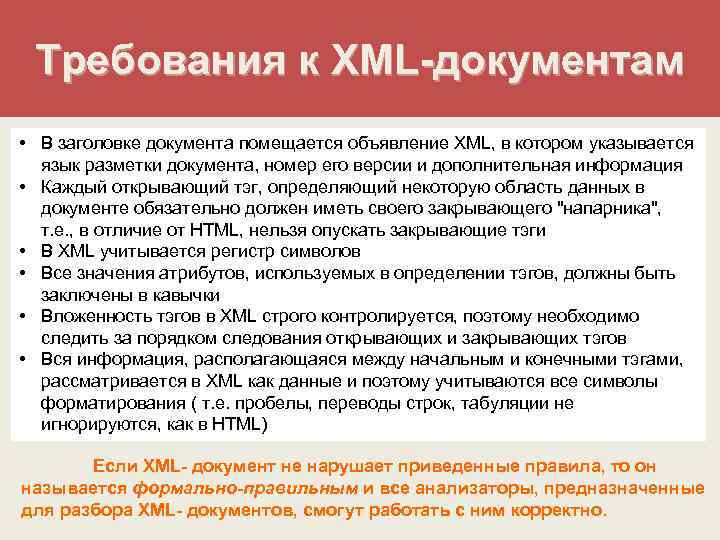 Требования к XML-документам

• В заголовке документа помещается объявление XML, в котором указывается язык разметки документа, номер его версии и дополнительная информация
• Каждый открывающий тэг, определяющий некоторую область данных в документе обязательно должен иметь своего закрывающего "напарника", т.е., в отличие от HTML, нельзя опускать закрывающие тэги
• В XML учитывается регистр символов
• Все значения атрибутов, используемых в определении тэгов, должны быть заключены в кавычки
• Вложенность тэгов в XML строго контролируется, поэтому необходимо следить за порядком следования открывающих и закрывающих тэгов
• Вся информация, располагающаяся между начальным и конечными тэгами, рассматривается в XML как данные и поэтому учитываются все символы форматирования ( т.е. пробелы, переводы строк, табуляции не игнорируются, как в HTML)

Если XML- документ не нарушает приведенные правила, то он называется формально-правильным и все анализаторы, предназначенные для разбора XML- документов, смогут работать с ним корректно.